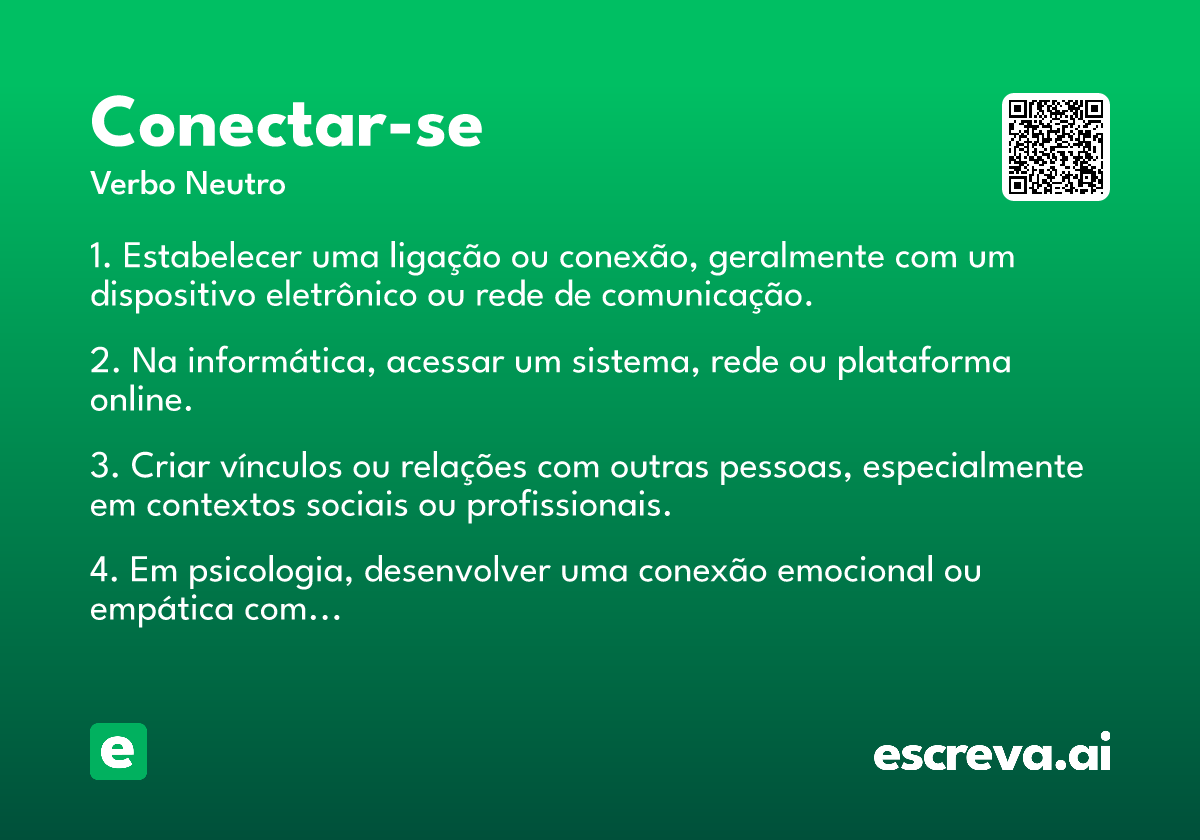 Conectar-se

Verbo Neutro

1. Estabelecer uma ligação ou conexão, geralmente com um dispositivo eletrônico ou rede de comunicação.

2. Na informática, acessar um sistema, rede ou plataforma online.

3. Criar vínculos ou relações com outras pessoas, especialmente em contextos sociais ou profissionais.

4. Em psicologia, desenvolver uma conexão emocional ou empática com…

e

escreva.ai